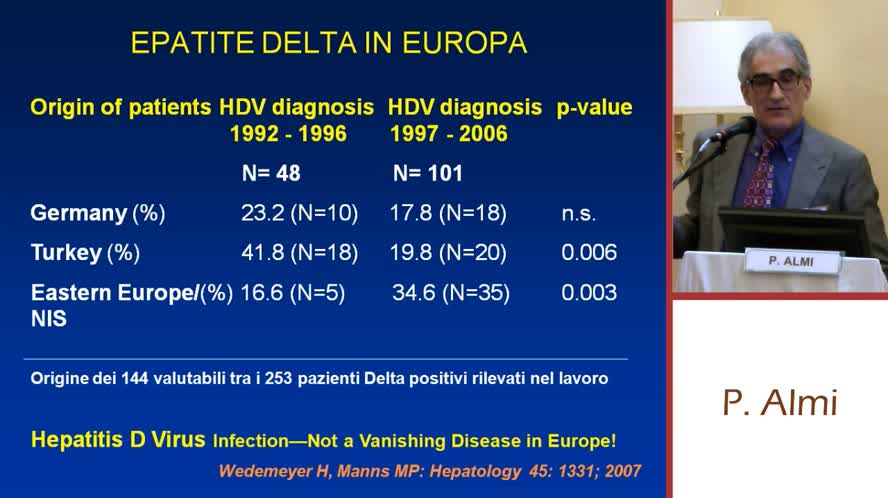 EPATITE DELTA IN EUROPA

| Origin of patients | HDV diagnosis 1992 - 1996 | HDV diagnosis 1997 - 2006 | p-value |
|---|---|---|---|
| | N= 48 | N= 101 | |
| Germany (%) | 23.2 (N=10) | 17.8 (N=18) | n.s. |
| Turkey (%) | 41.8 (N=18) | 19.8 (N=20) | 0.006 |
| Eastern Europe/(%) NIS | 16.6 (N=5) | 34.6 (N=35) | 0.003 |

Origine dei 144 valutabili tra i 253 pazienti Delta positivi rilevati nel lavoro

Hepatitis D Virus Infection—Not a Vanishing Disease in Europe!

Wedemeyer H, Manns MP: Hepatology 45: 1331; 2007

P. ALMI

P. Almi